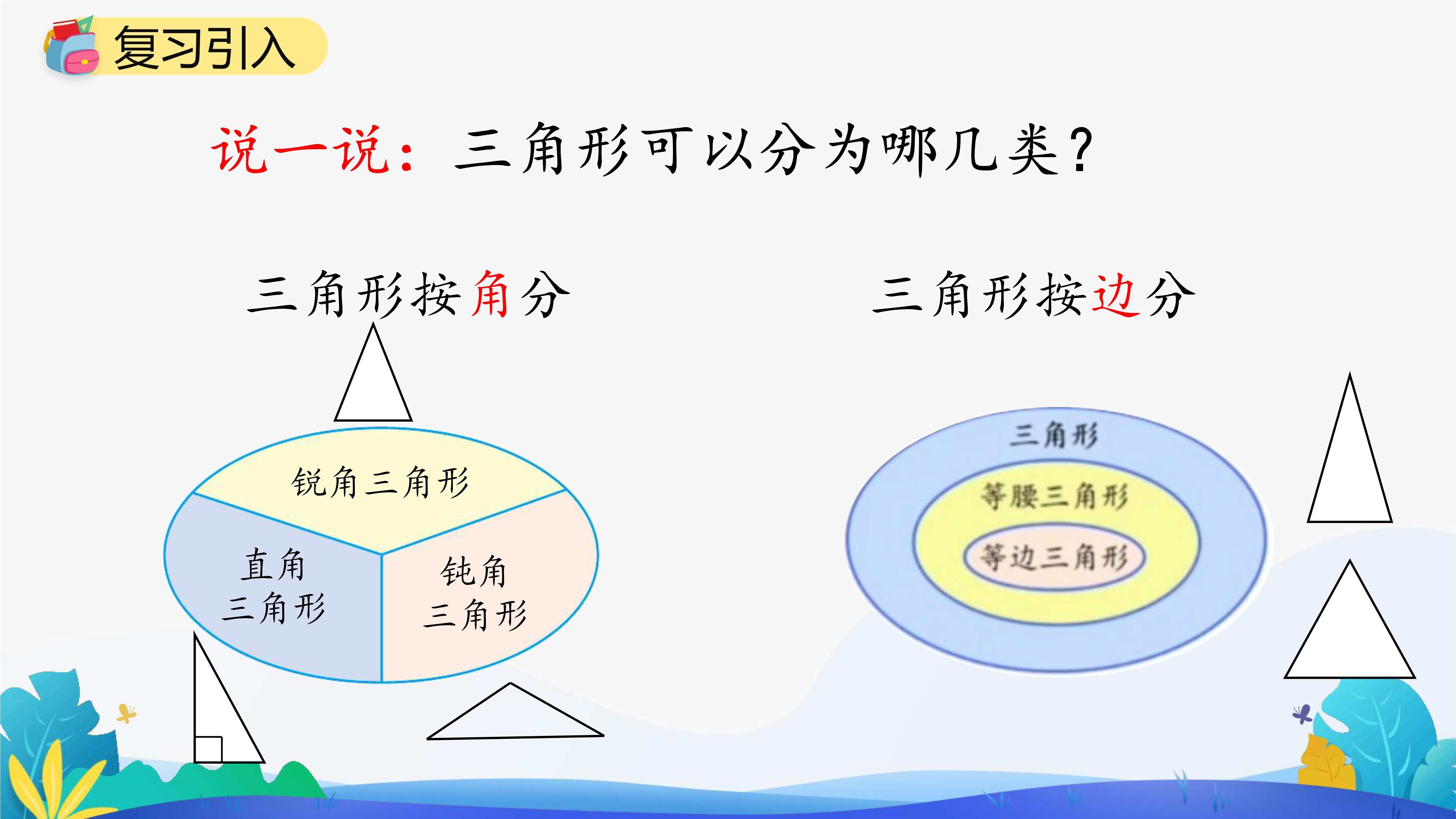 复习引入

说一说：三角形可以分为哪几类？

三角形按角分

锐角三角形

直角三角形

钝角三角形

三角形按边分

三角形

等腰三角形

等边三角形